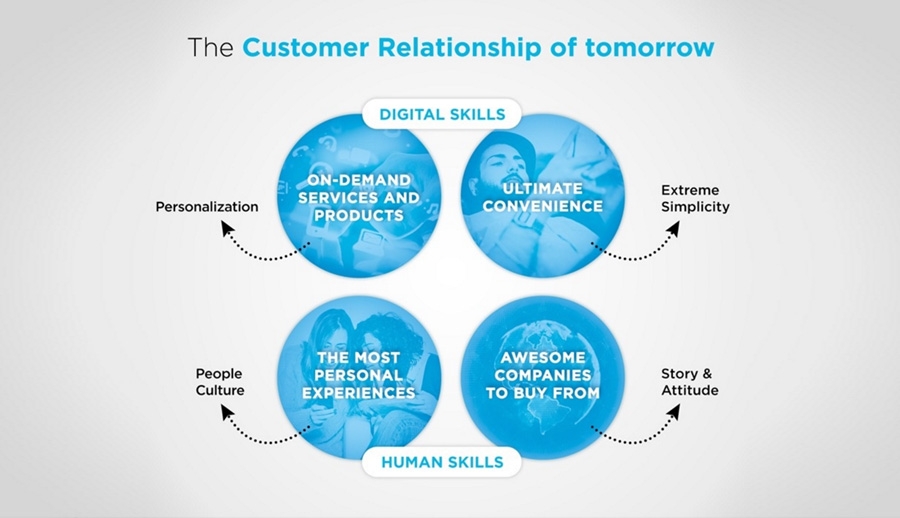 The Customer Relationship of tomorrow

DIGITAL SKILLS

Personalization

ON-DEMAND SERVICES AND PRODUCTS

ULTIMATE CONVENIENCE

Extreme Simplicity

People Culture

THE MOST PERSONAL EXPERIENCES

AWESOME COMPANIES TO BUY FROM

Story & Attitude

HUMAN SKILLS